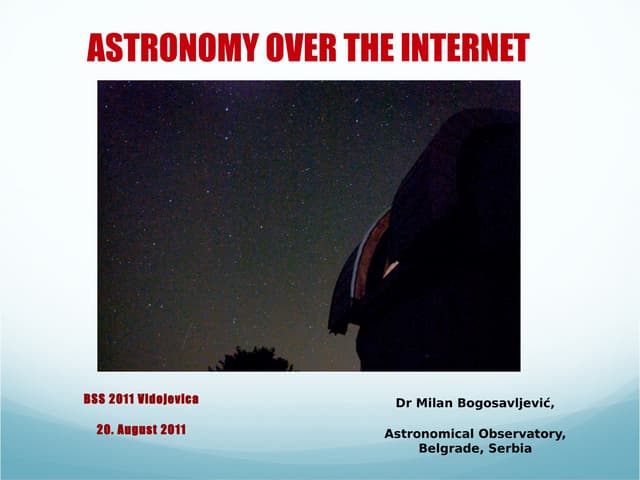 ASTRONOMY OVER THE INTERNET

BSS 2011 Vidojevica

20. August 2011

Dr Milan Bogosavljević,

Astronomical Observatory, Belgrade, Serbia